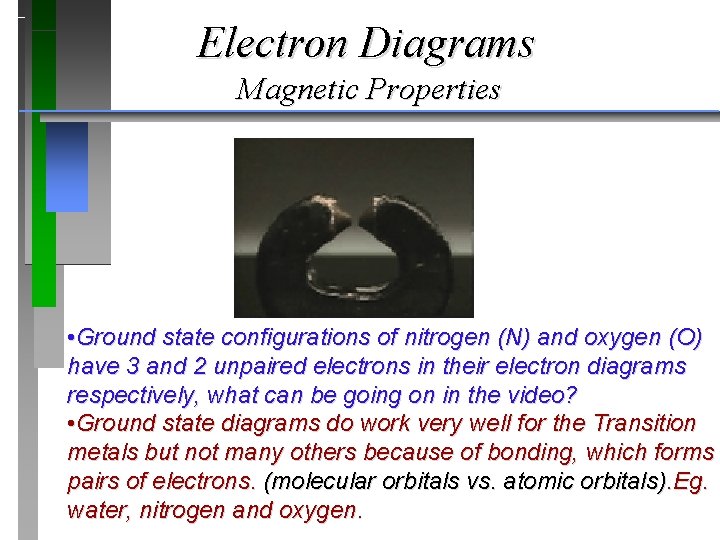 Electron Diagrams
Magnetic Properties

•Ground state configurations of nitrogen (N) and oxygen (O) have 3 and 2 unpaired electrons in their electron diagrams respectively, what can be going on in the video?
•Ground state diagrams do work very well for the Transition metals but not many others because of bonding, which forms pairs of electrons. (molecular orbitals vs. atomic orbitals).Eg. water, nitrogen and oxygen.